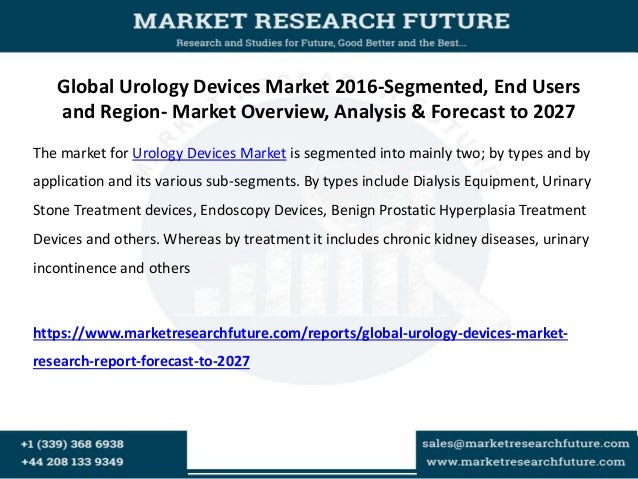 MARKET RESEARCH FUTURE
Research and Studies for Future, Good Better and the Best...

Global Urology Devices Market 2016-Segmented, End Users and Region- Market Overview, Analysis & Forecast to 2027

The market for Urology Devices Market is segmented into mainly two; by types and by application and its various sub-segments. By types include Dialysis Equipment, Urinary Stone Treatment devices, Endoscopy Devices, Benign Prostatic Hyperplasia Treatment Devices and others. Whereas by treatment it includes chronic kidney diseases, urinary incontinence and others

https://www.marketresearchfuture.com/reports/global-urology-devices-market-research-report-forecast-to-2027

+1 (339) 368 6938
+44 208 133 9349

sales@marketresearchfuture.com
www.marketresearchfuture.com